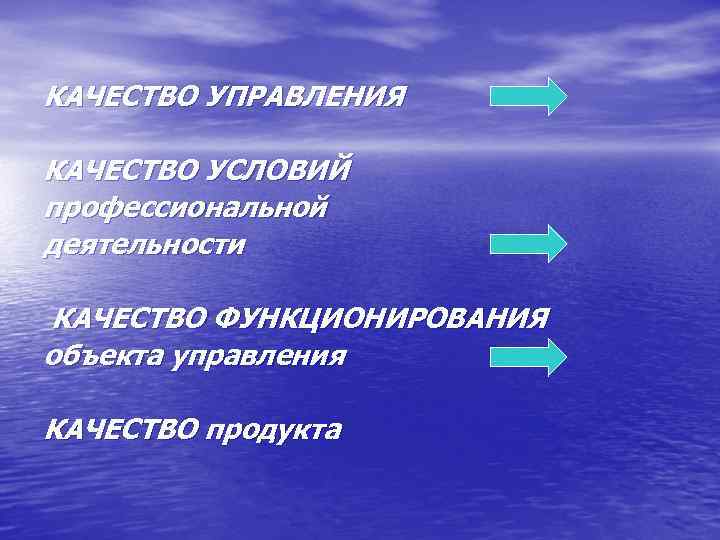 КАЧЕСТВО УПРАВЛЕНИЯ

КАЧЕСТВО УСЛОВИЙ профессиональной деятельности

КАЧЕСТВО ФУНКЦИОНИРОВАНИЯ объекта управления

КАЧЕСТВО продукта